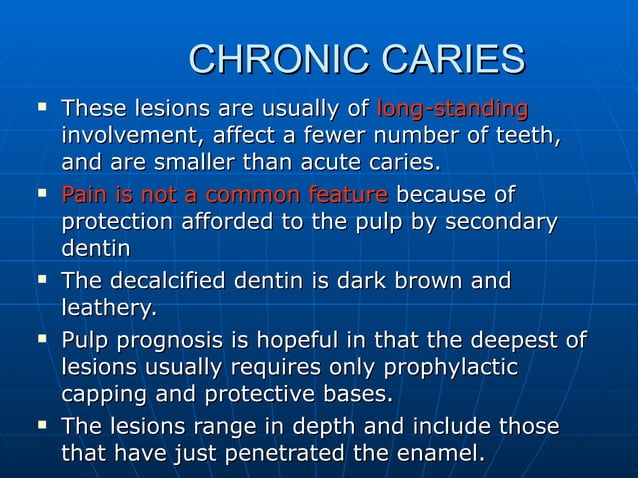 CHRONIC CARIES

▪ These lesions are usually of long-standing involvement, affect a fewer number of teeth, and are smaller than acute caries.

▪ Pain is not a common feature because of protection afforded to the pulp by secondary dentin

▪ The decalcified dentin is dark brown and leathery.

▪ Pulp prognosis is hopeful in that the deepest of lesions usually requires only prophylactic capping and protective bases.

▪ The lesions range in depth and include those that have just penetrated the enamel.